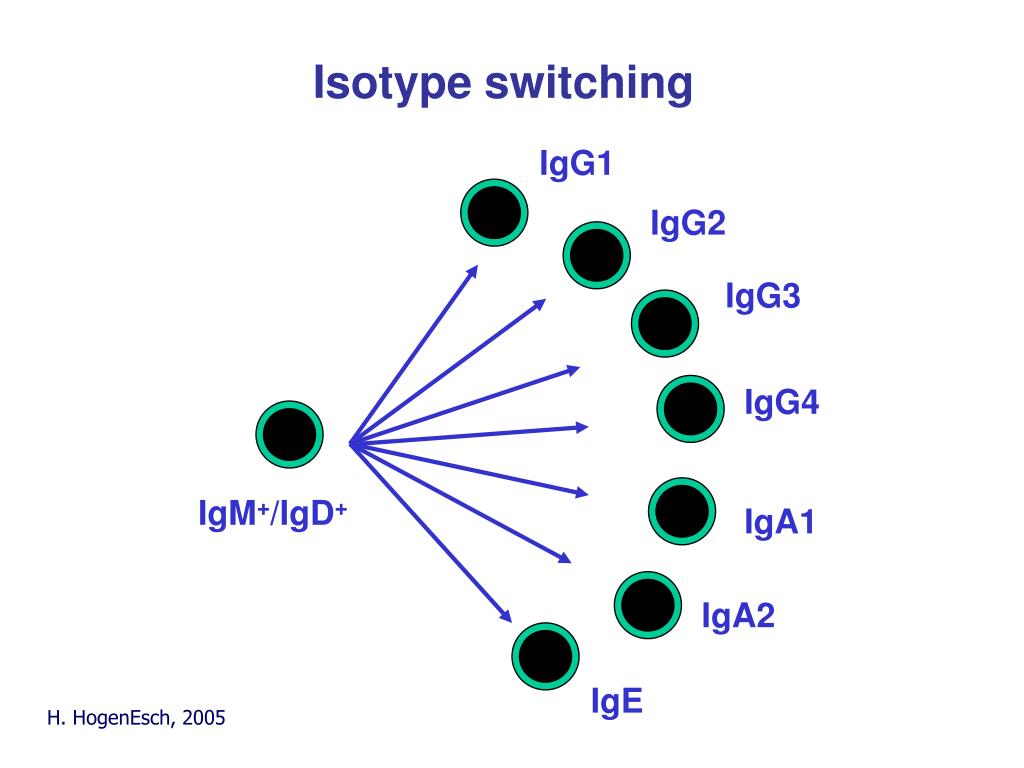 Isotype switching

IgG1

IgG2

IgG3

IgG4

IgM$^+$/IgD$^+$

IgA1

IgA2

IgE

H. HogenEsch, 2005